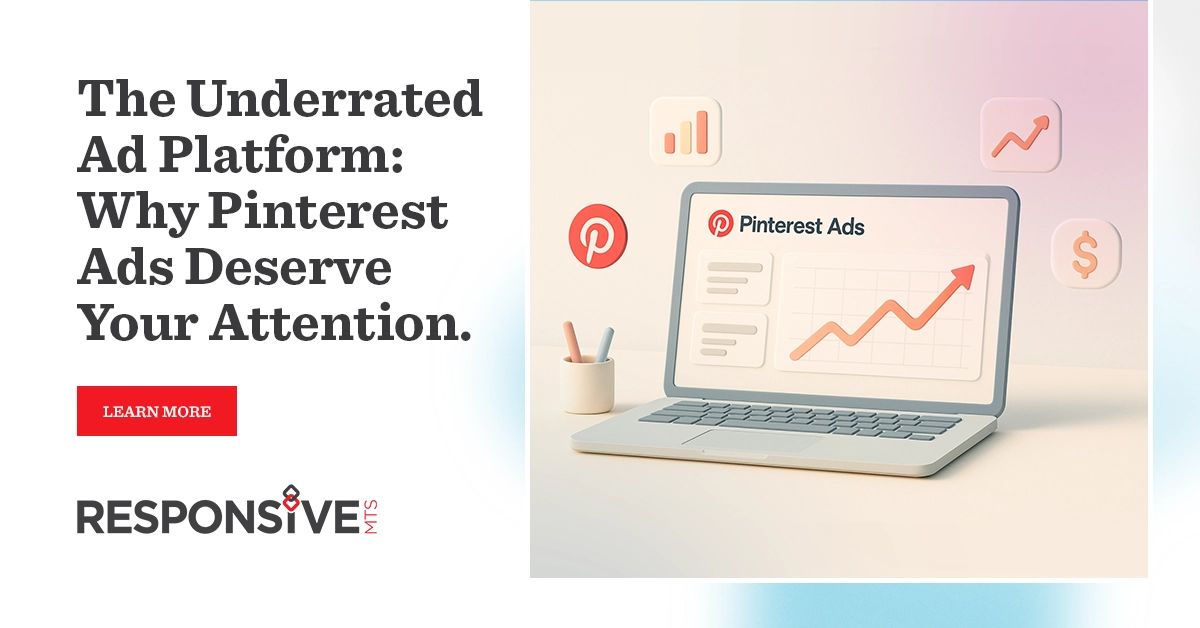 The Underrated Ad Platform: Why Pinterest Ads Deserve Your Attention.

LEARN MORE

RESPONSIVE MTS

Pinterest Ads

$